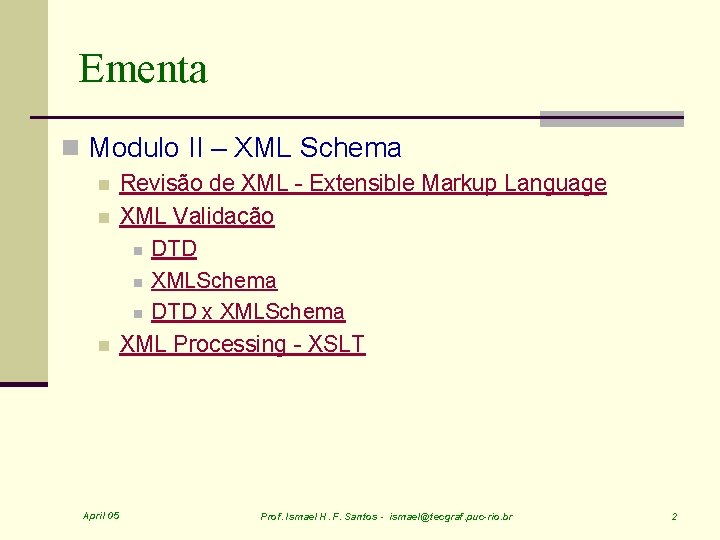 Ementa

Modulo II – XML Schema

Revisão de XML - Extensible Markup Language

XML Validação

DTD

XMLSchema

DTD x XMLSchema

XML Processing - XSLT

April 05

Prof. Ismael H. F. Santos - ismael@tecgraf.puc-rio.br

2